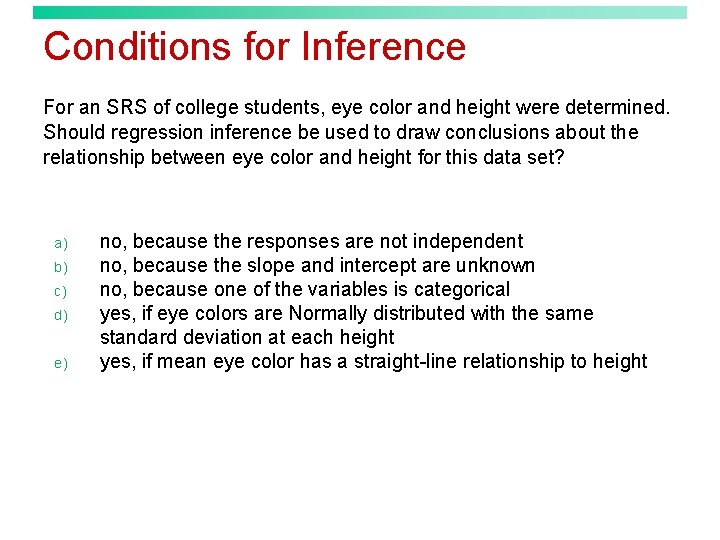 Conditions for Inference

For an SRS of college students, eye color and height were determined. Should regression inference be used to draw conclusions about the relationship between eye color and height for this data set?

a) no, because the responses are not independent
b) no, because the slope and intercept are unknown
c) no, because one of the variables is categorical
d) yes, if eye colors are Normally distributed with the same standard deviation at each height
e) yes, if mean eye color has a straight-line relationship to height